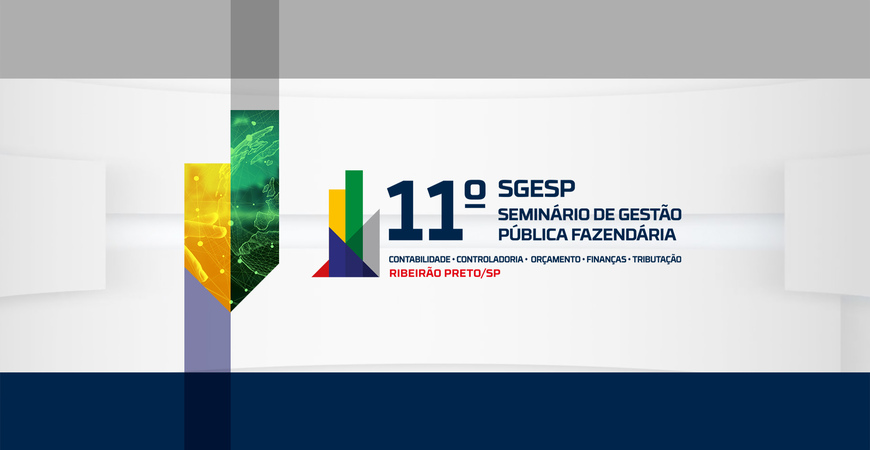 11º SGESP
SEMINÁRIO DE GESTÃO PÚBLICA FAZENDÁRIA

CONTABILIDADE • CONTROLADORIA • ORÇAMENTO • FINANÇAS • TRIBUTAÇÃO
RIBEIRÃO PRETO/SP